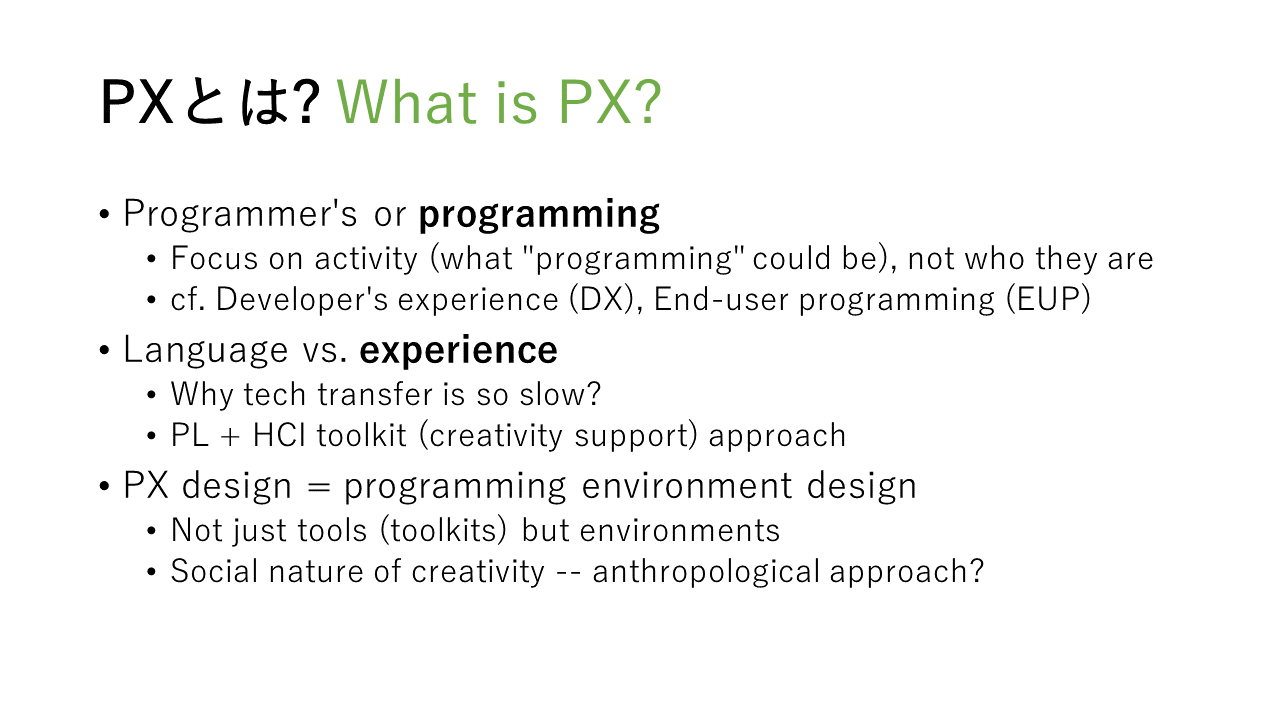 PXとは? What is PX?

• Programmer's or programming
  • Focus on activity (what "programming" could be), not who they are
  • cf. Developer's experience (DX), End-user programming (EUP)
• Language vs. experience
  • Why tech transfer is so slow?
  • PL + HCI toolkit (creativity support) approach
• PX design = programming environment design
  • Not just tools (toolkits) but environments
  • Social nature of creativity -- anthropological approach?